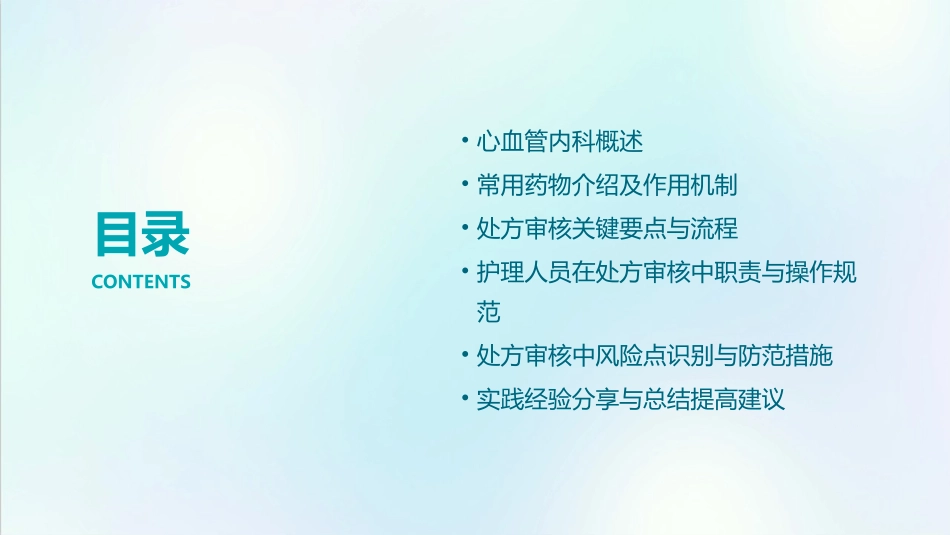 目录
CONTENTS

• 心血管内科概述
• 常用药物介绍及作用机制
• 处方审核关键要点与流程
• 护理人员在处方审核中职责与操作规范
• 处方审核中风险点识别与防范措施
• 实践经验分享与总结提高建议